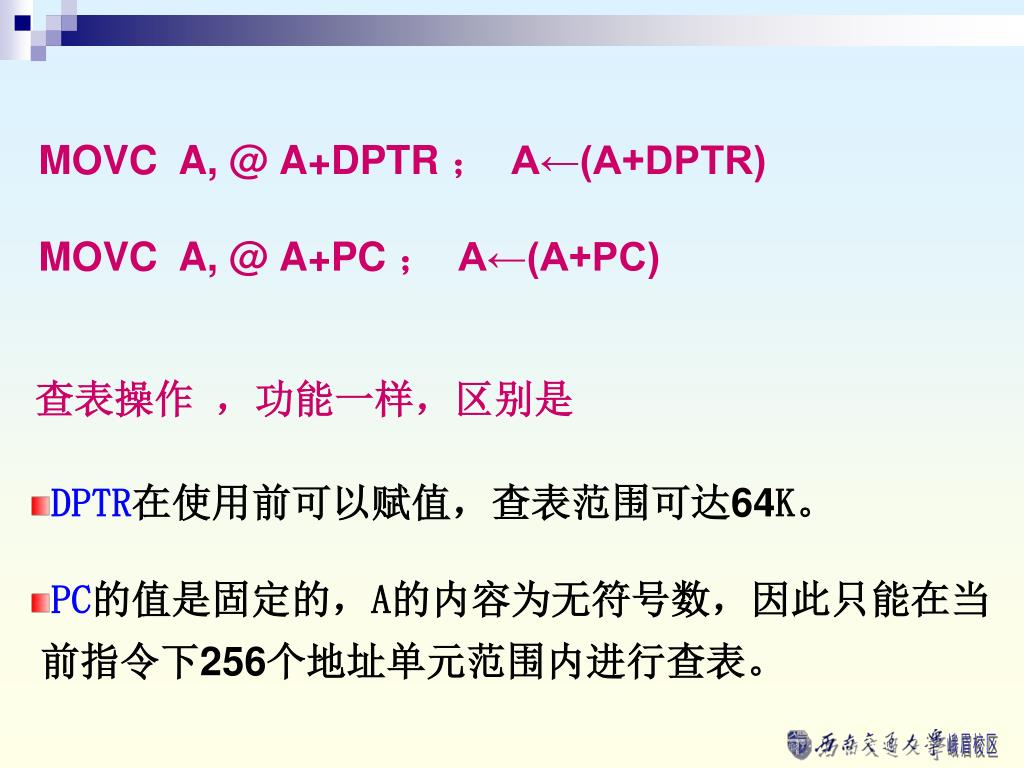 MOVC A, @ A+DPTR ； A←(A+DPTR)

MOVC A, @ A+PC ； A←(A+PC)

查表操作 ，功能一样，区别是

DPTR在使用前可以赋值，查表范围可达64K。

PC的值是固定的，A的内容为无符号数，因此只能在当前指令下256个地址单元范围内进行查表。

西南交通大学峨眉校区